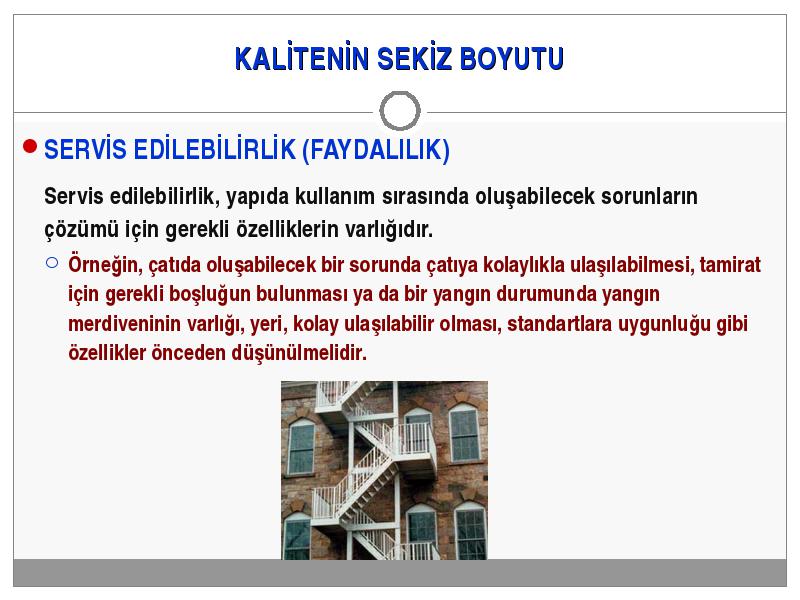 KALİTENİN SEKİZ BOYUTU

SERVİS EDİLEBİLİRLİK (FAYDALILIK)

Servis edilebilirlik, yapıda kullanım sırasında oluşabilecek sorunların çözümü için gerekli özelliklerin varlığıdır.

Örneğin, çatıda oluşabilecek bir sorunda çatıya kolaylıkla ulaşılabilmesi, tamirat için gerekli boşluğun bulunması ya da bir yangın durumunda yangın merdiveninin varlığı, yeri, kolay ulaşılabilir olması, standartlara uygunluğu gibi özellikler önceden düşünülmelidir.